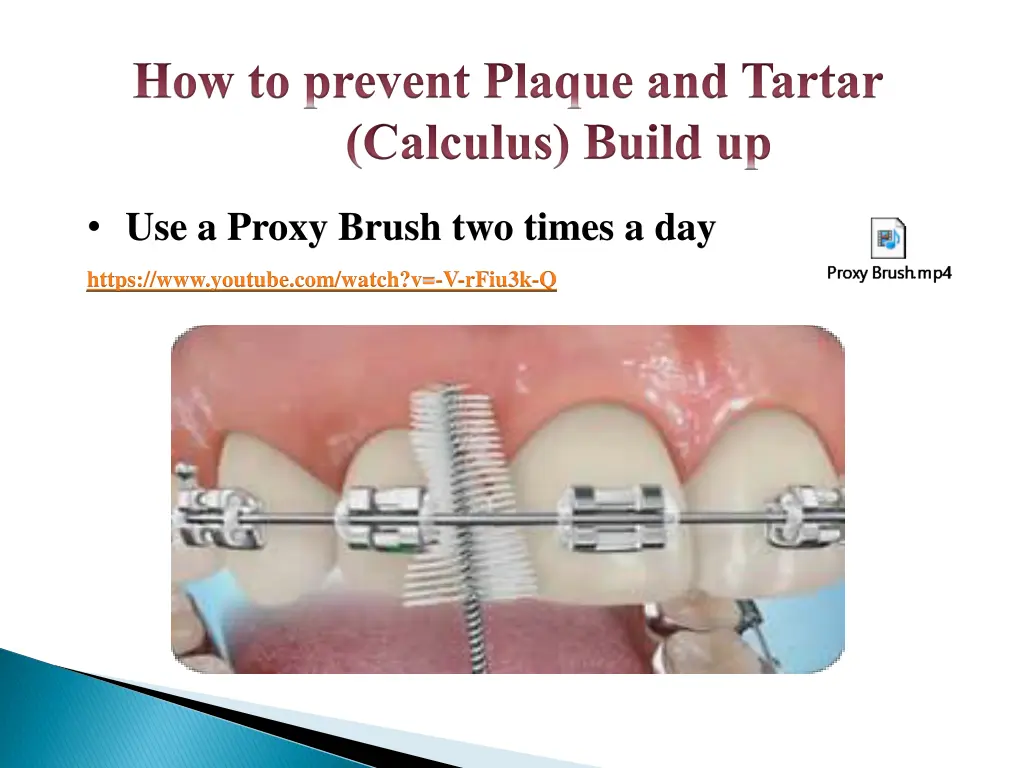 How to prevent Plaque and Tartar (Calculus) Build up

• Use a Proxy Brush two times a day

https://www.youtube.com/watch?v=-V-rFiu3k-Q

Proxy Brush.mp4